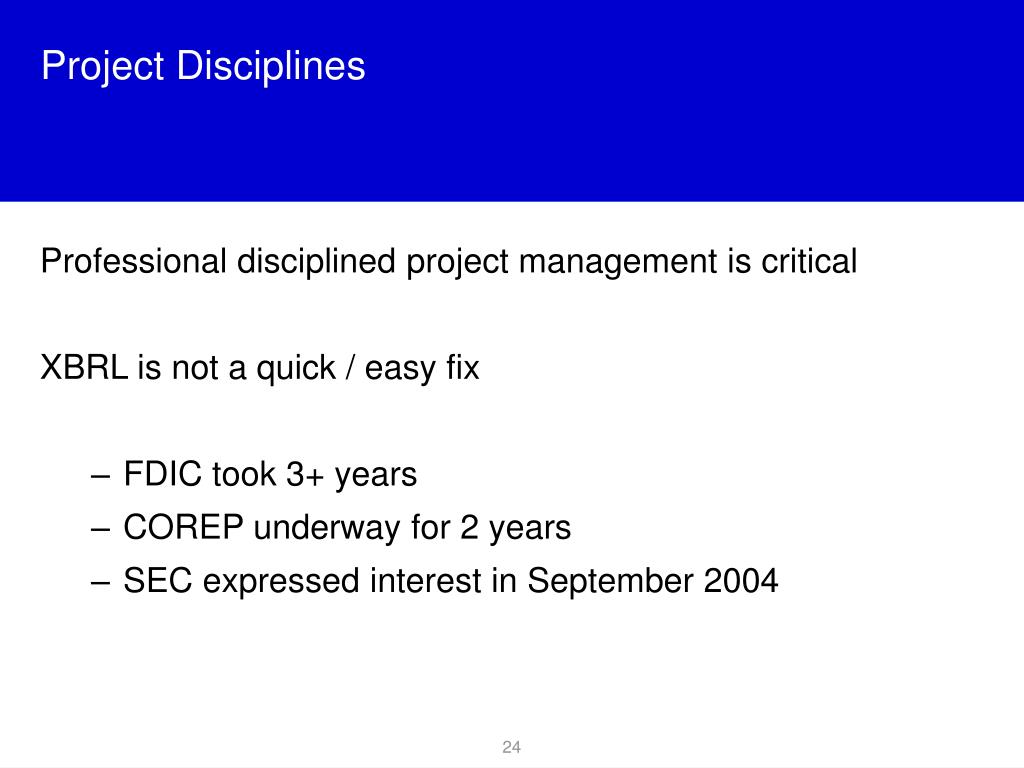 Project Disciplines

Professional disciplined project management is critical

XBRL is not a quick / easy fix

– FDIC took 3+ years
– COREP underway for 2 years
– SEC expressed interest in September 2004

24